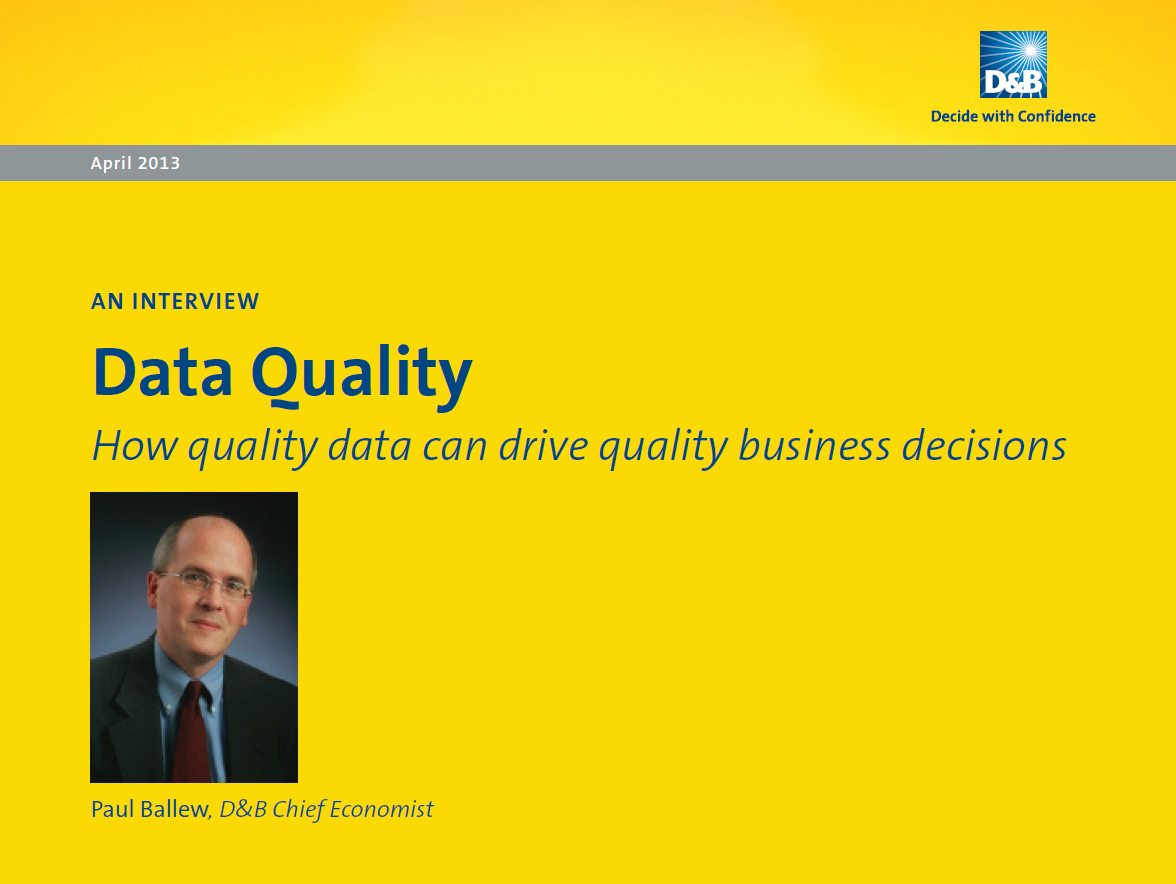 D&B
Decide with Confidence

April 2013

AN INTERVIEW

Data Quality

How quality data can drive quality business decisions

Paul Ballew, D&B Chief Economist